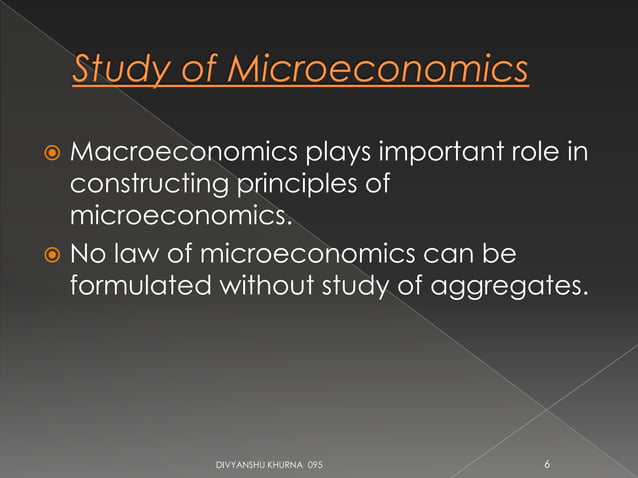 Study of Microeconomics

Macroeconomics plays important role in constructing principles of microeconomics.

No law of microeconomics can be formulated without study of aggregates.

DIVYANSHU KHURNA 095

6